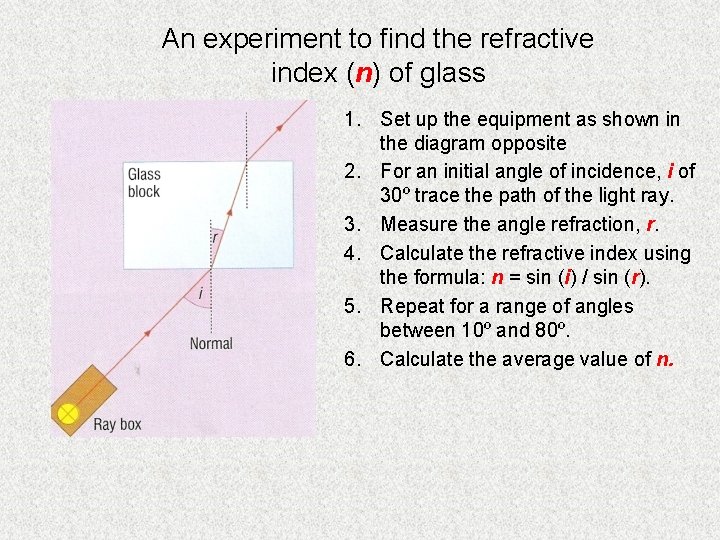 An experiment to find the refractive index (n) of glass

Glass block

r

i

Normal

Ray box

1. Set up the equipment as shown in the diagram opposite
2. For an initial angle of incidence, i of 30º trace the path of the light ray.
3. Measure the angle refraction, r.
4. Calculate the refractive index using the formula: n = sin (i) / sin (r).
5. Repeat for a range of angles between 10º and 80º.
6. Calculate the average value of n.